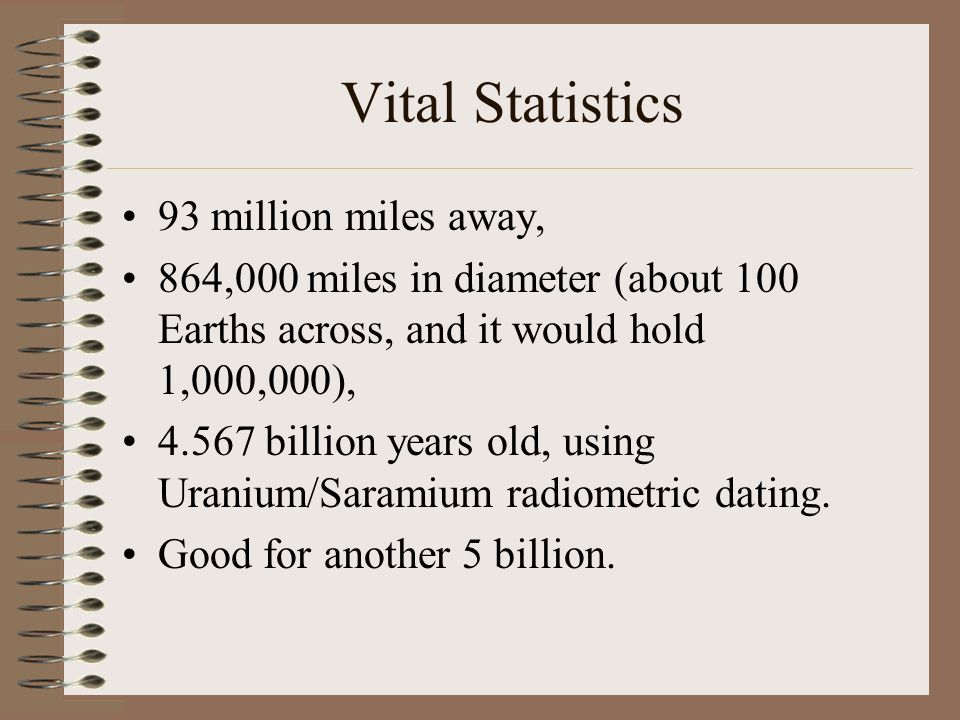 Vital Statistics

• 93 million miles away,

• 864,000 miles in diameter (about 100 Earths across, and it would hold 1,000,000),

• 4.567 billion years old, using Uranium/Saramium radiometric dating.

• Good for another 5 billion.